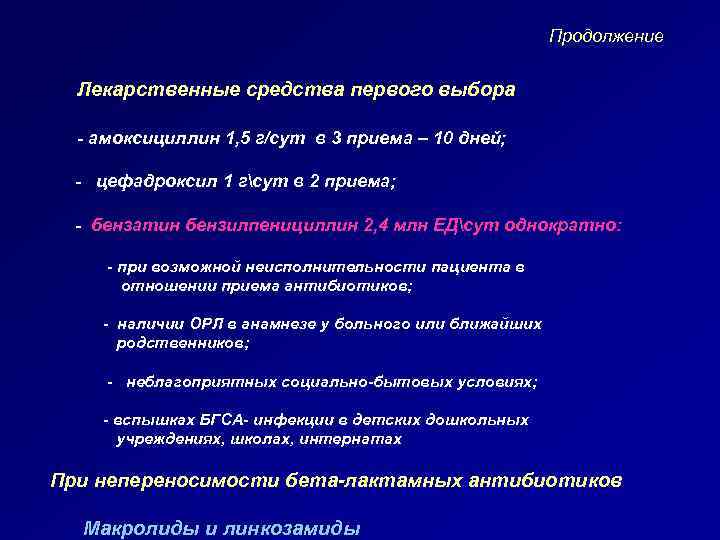 Продолжение

Лекарственные средства первого выбора

- амоксициллин 1,5 г/сут в 3 приема – 10 дней;

- цефадроксил 1 г\сут в 2 приема;

- бензатин бензилпенициллин 2,4 млн ЕД\сут однократно:

- при возможной неисполнительности пациента в отношении приема антибиотиков;

- наличии ОРЛ в анамнезе у больного или ближайших родственников;

- неблагоприятных социально-бытовых условиях;

- вспышках БГСА- инфекции в детских дошкольных учреждениях, школах, интернатах

При непереносимости бета-лактамных антибиотиков

Макролиды и линкозамиды